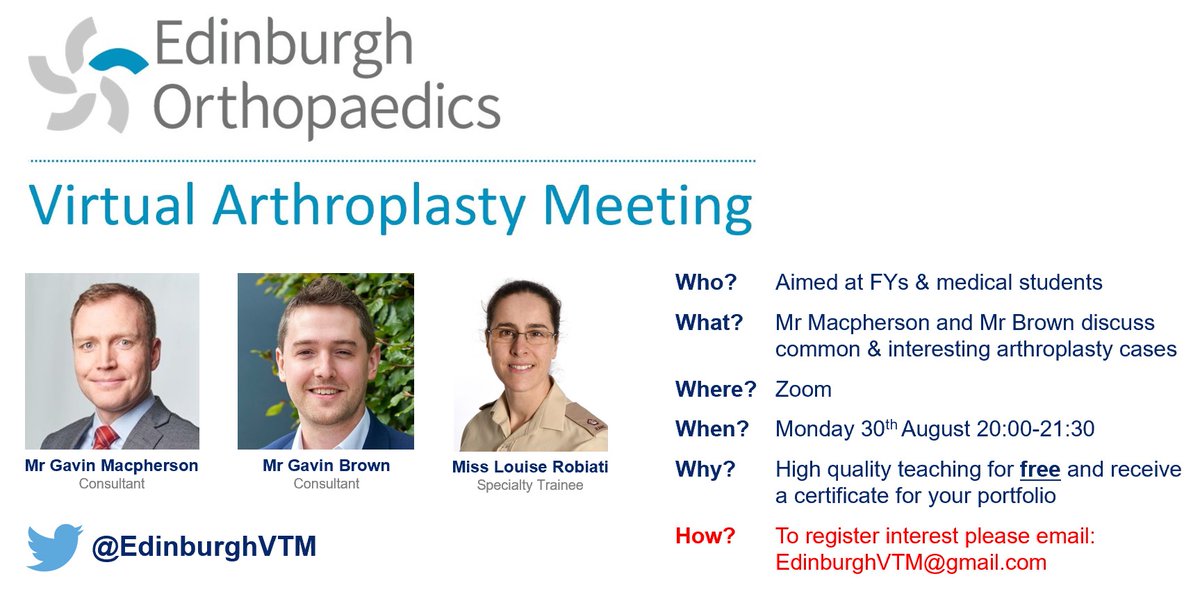 Edinburgh Orthopaedics

Virtual Arthroplasty Meeting

Mr Gavin Macpherson
Consultant

Mr Gavin Brown
Consultant

Miss Louise Robiati
Specialty Trainee

@EdinburghVTM

Who? Aimed at FYs & medical students

What? Mr Macpherson and Mr Brown discuss common & interesting arthroplasty cases

Where? Zoom

When? Monday 30$^{th}$ August 20:00-21:30

Why? High quality teaching for free and receive a certificate for your portfolio

How? To register interest please email: EdinburghVTM@gmail.com